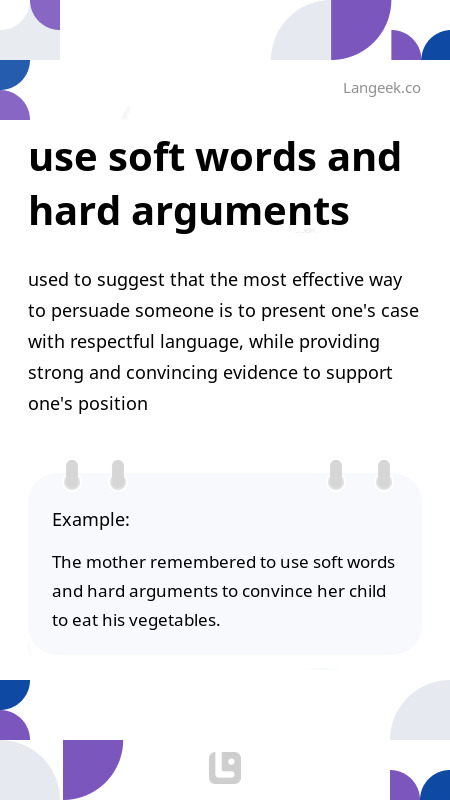 Langeek.co

use soft words and hard arguments

used to suggest that the most effective way to persuade someone is to present one's case with respectful language, while providing strong and convincing evidence to support one's position

Example:

The mother remembered to use soft words and hard arguments to convince her child to eat his vegetables.